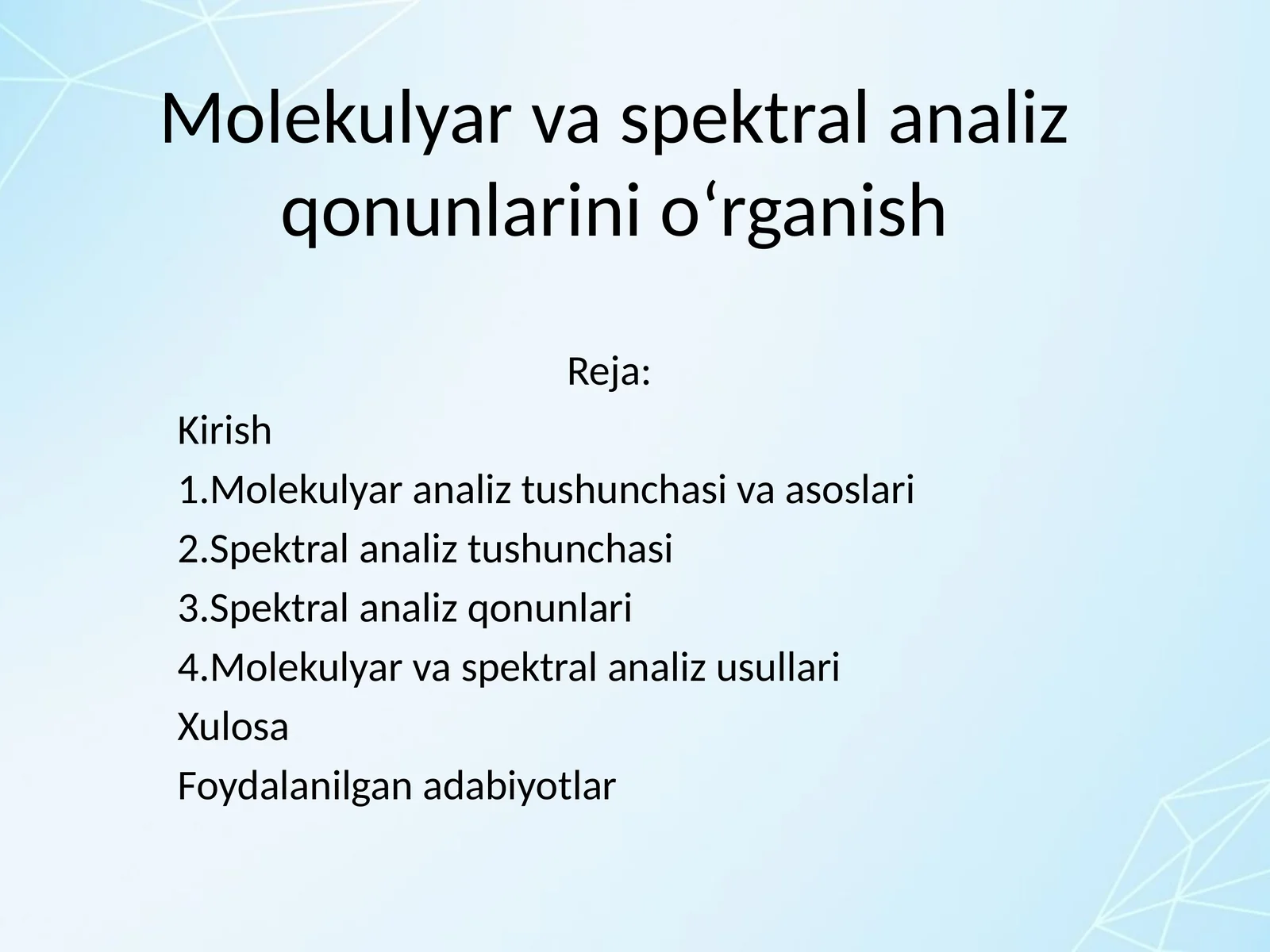 Molekulyar va spektral analiz qonunlarini o‘rganish

Reja:

Kirish

1.Molekulyar analiz tushunchasi va asoslari

2.Spektral analiz tushunchasi

3.Spektral analiz qonunlari

4.Molekulyar va spektral analiz usullari

Xulosa

Foydalanilgan adabiyotlar